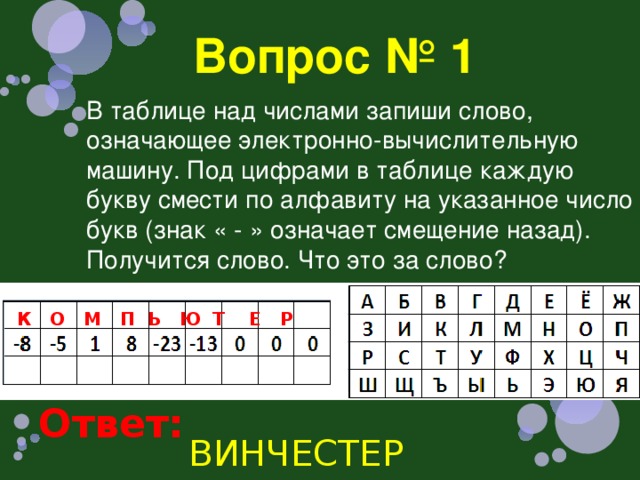 Вопрос № 1

В таблице над числами запиши слово, означающее электронно-вычислительную машину. Под цифрами в таблице каждую букву смести по алфавиту на указанное число букв (знак « - » означает смещение назад). Получится слово. Что это за слово?

| К | О | М | П | Ь | Ю | Т | Е | Р |
|---|---|---|---|---|---|---|---|---|
| -8 | -5 | 1 | 8 | -23 | -13 | 0 | 0 | 0 |
| | | | | | | | | |

| А | Б | В | Г | Д | Е | Ё | Ж |
|---|---|---|---|---|---|---|---|
| З | И | К | Л | М | Н | О | П |
| Р | С | Т | У | Ф | Х | Ц | Ч |
| Ш | Щ | Ъ | Ы | Ь | Э | Ю | Я |

Ответ:
ВИНЧЕСТЕР